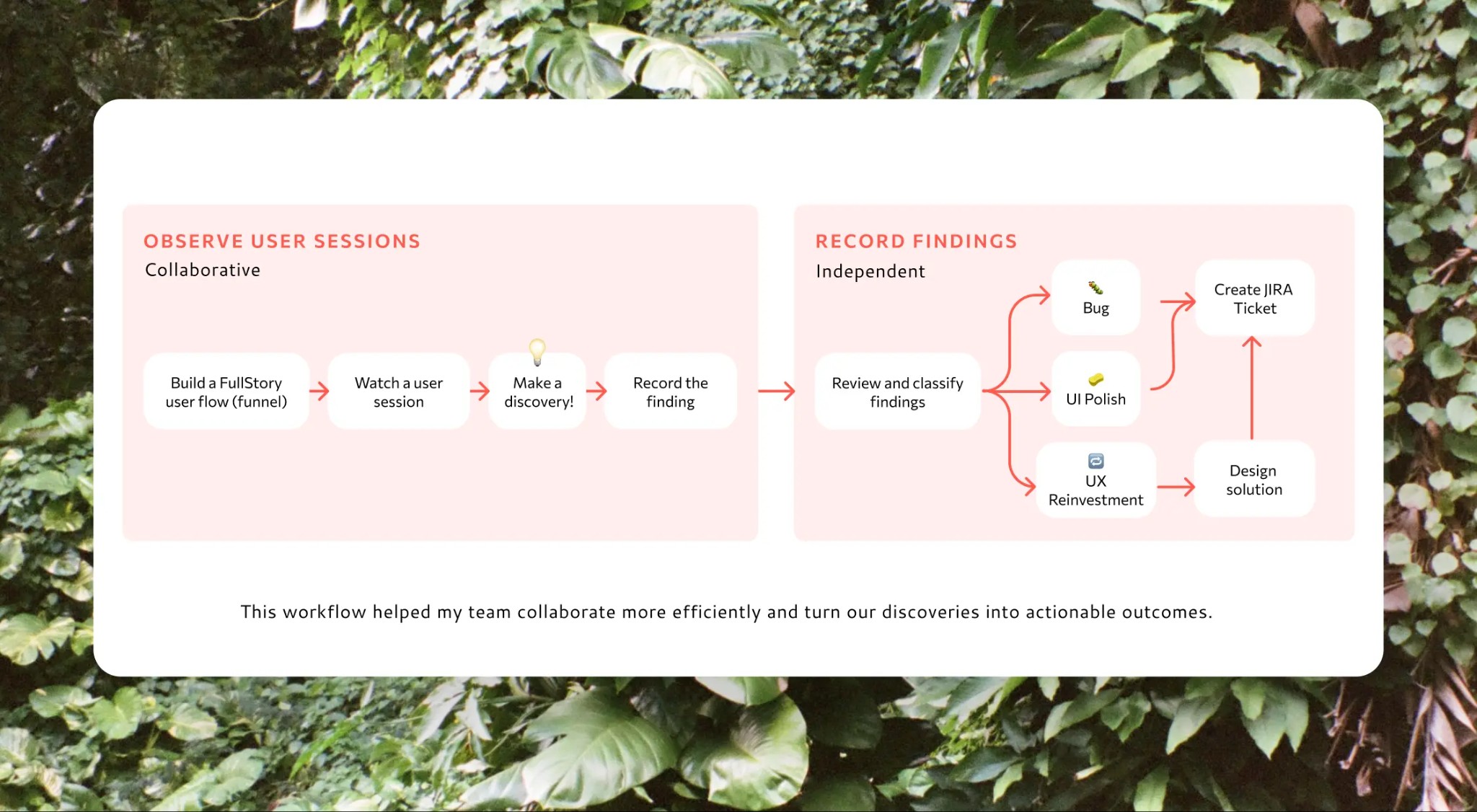 OBSERVE USER SESSIONS
Collaborative

Build a FullStory user flow (funnel)

Watch a user session

Make a discovery!

Record the finding

RECORD FINDINGS
Independent

Review and classify findings

Bug

UI Polish

UX Reinvestment

Create JIRA Ticket

Design solution

This workflow helped my team collaborate more efficiently and turn our discoveries into actionable outcomes.